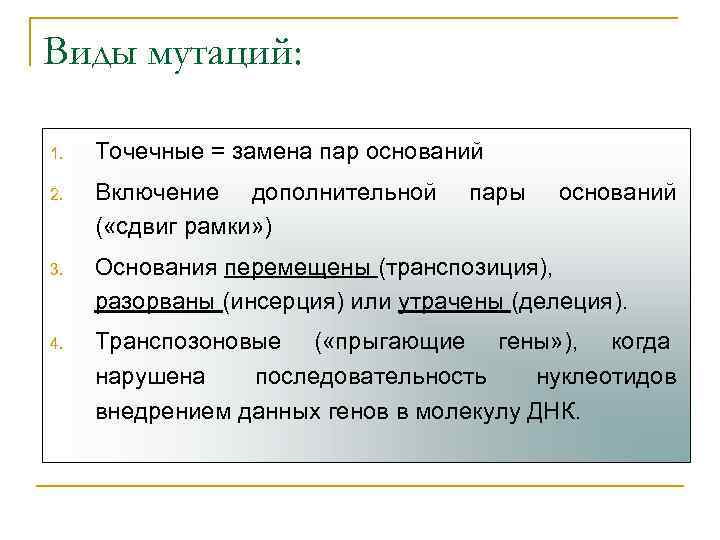 Виды мутаций:

1. Точечные = замена пар оснований
2. Включение дополнительной пары оснований («сдвиг рамки»)
3. Основания перемещены (транспозиция), разорваны (инсерция) или утрачены (делеция).
4. Транспозоновые («прыгающие гены»), когда нарушена последовательность нуклеотидов внедрением данных генов в молекулу ДНК.